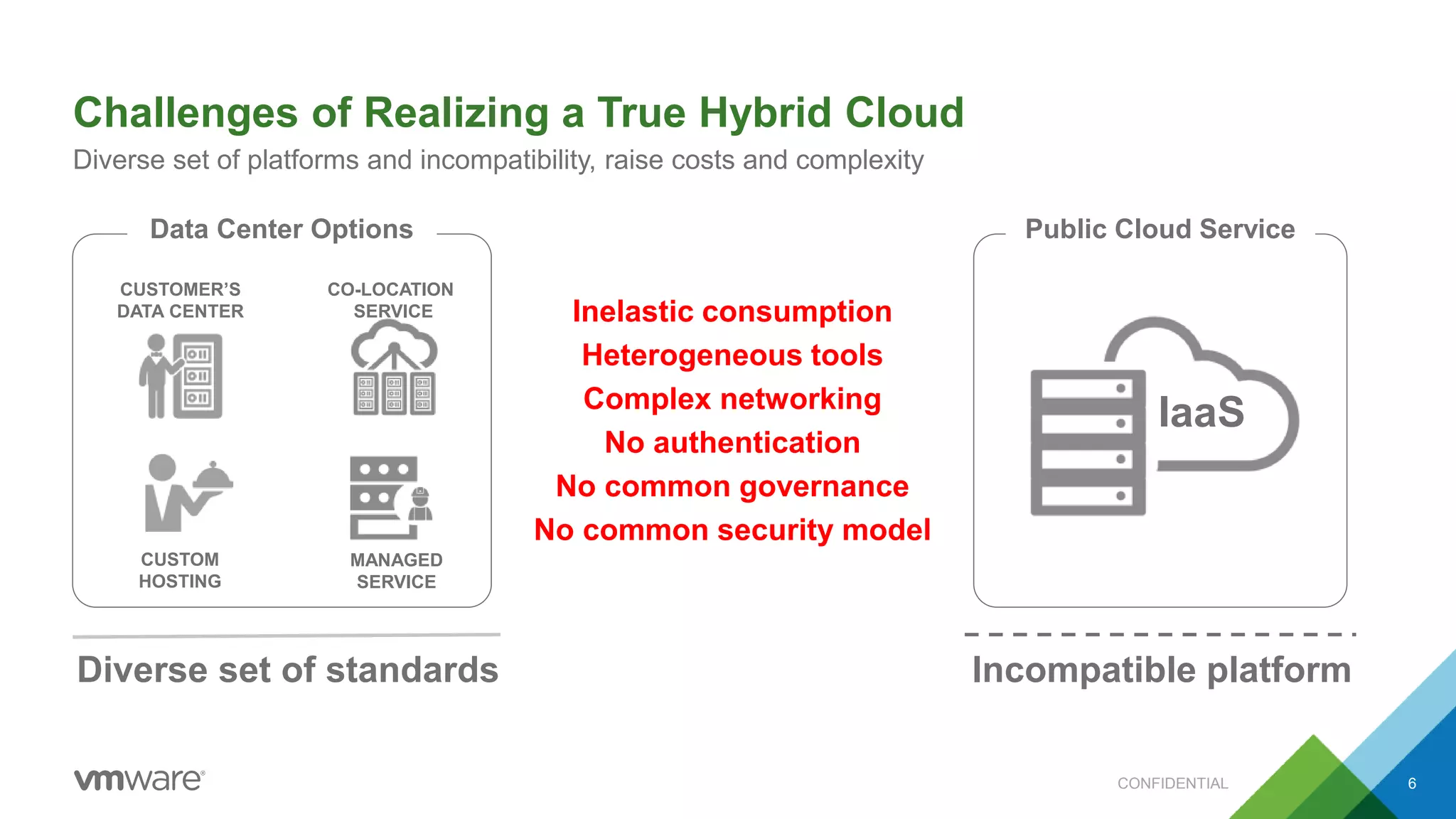 Challenges of Realizing a True Hybrid Cloud

Diverse set of platforms and incompatibility, raise costs and complexity

Data Center Options

CUSTOMER'S DATA CENTER

CO-LOCATION SERVICE

CUSTOM HOSTING

MANAGED SERVICE

Inelastic consumption
Heterogeneous tools
Complex networking
No authentication
No common governance
No common security model

Public Cloud Service

IaaS

Diverse set of standards

Incompatible platform

vmware®

CONFIDENTIAL

6